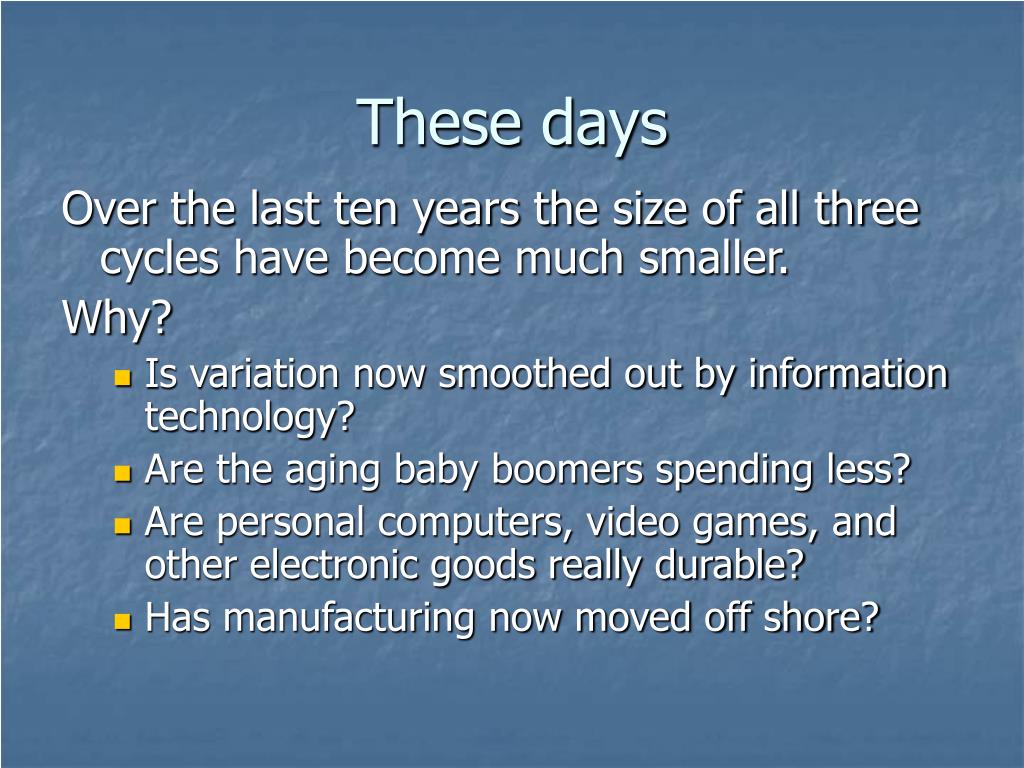 These days

Over the last ten years the size of all three cycles have become much smaller.

Why?

- Is variation now smoothed out by information technology?
- Are the aging baby boomers spending less?
- Are personal computers, video games, and other electronic goods really durable?
- Has manufacturing now moved off shore?